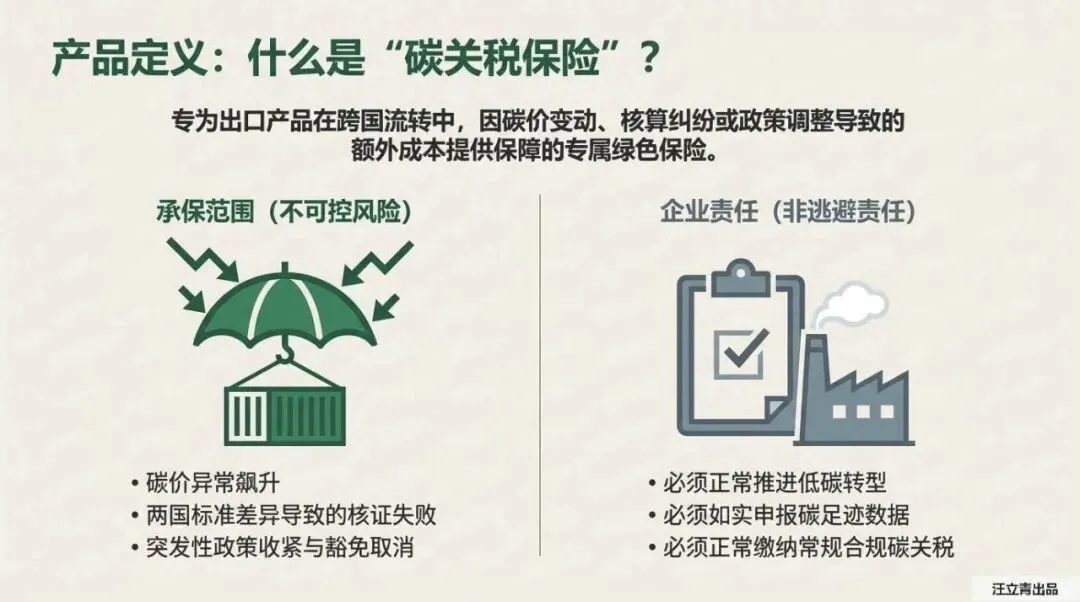 产品定义：什么是“碳关税保险”？

专为出口产品在跨国流转中，因碳价变动、核算纠纷或政策调整导致的额外成本提供保障的专属绿色保险。

承保范围（不可控风险）

• 碳价异常飙升
• 两国标准差异导致的核证失败
• 突发性政策收紧与豁免取消

企业责任（非逃避责任）

• 必须正常推进低碳转型
• 必须如实申报碳足迹数据
• 必须正常缴纳常规合规碳关税

汪立青出品